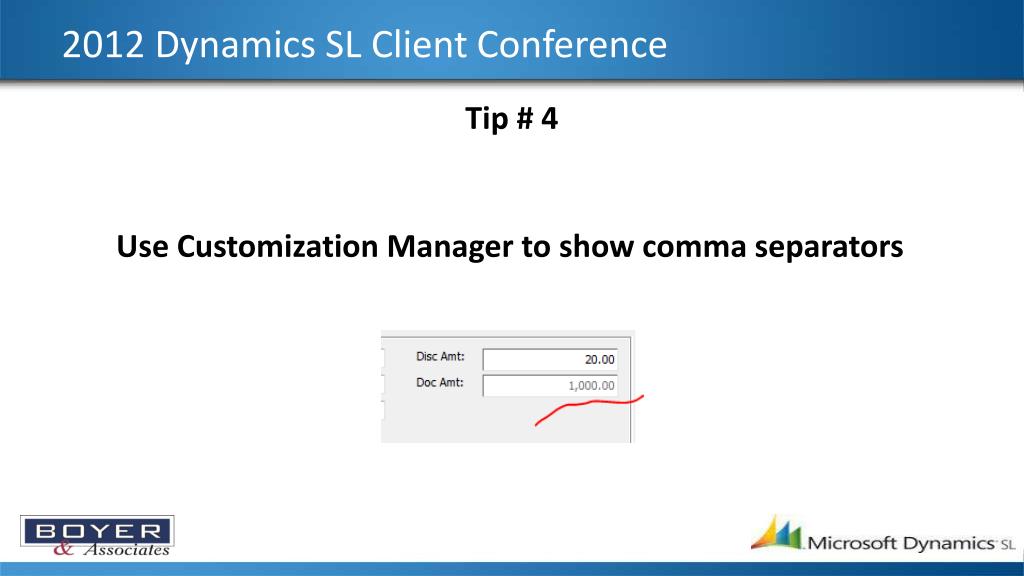 2012 Dynamics SL Client Conference

Tip # 4

Use Customization Manager to show comma separators

Disc Amt: 20.00
Doc Amt: 1,000.00

BOYER
& Associates

Microsoft Dynamics SL